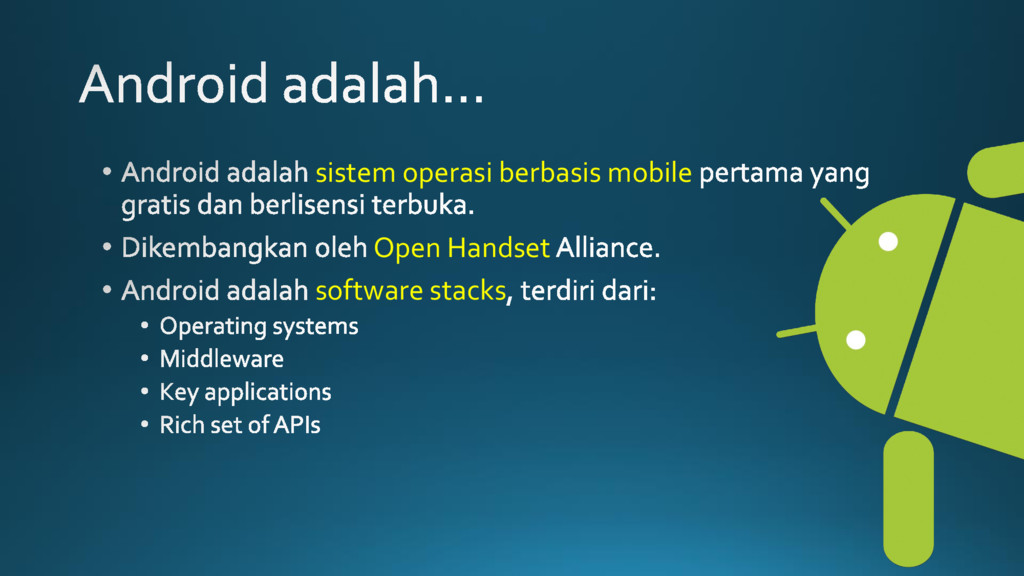 Android adalah…

• Android adalah sistem operasi berbasis mobile pertama yang gratis dan berlisensi terbuka.
• Dikembangkan oleh Open Handset Alliance.
• Android adalah software stacks, terdiri dari:
  • Operating systems
  • Middleware
  • Key applications
  • Rich set of APIs